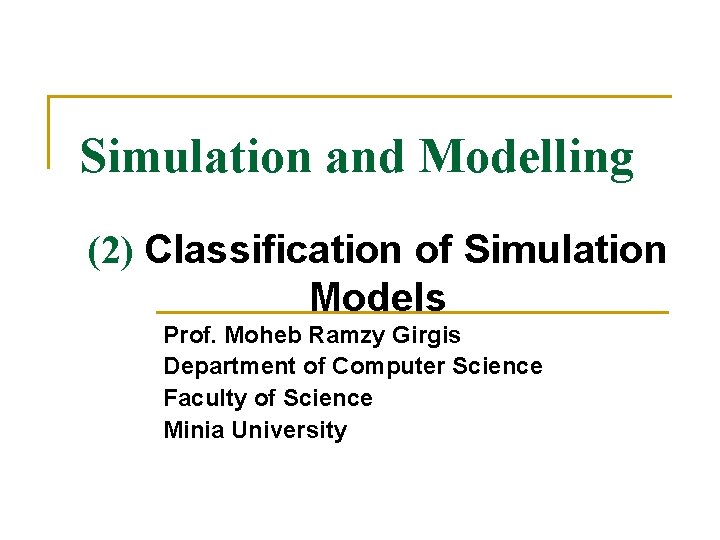 Simulation and Modelling

(2) Classification of Simulation Models

Prof. Moheb Ramzy Girgis
Department of Computer Science
Faculty of Science
Minia University